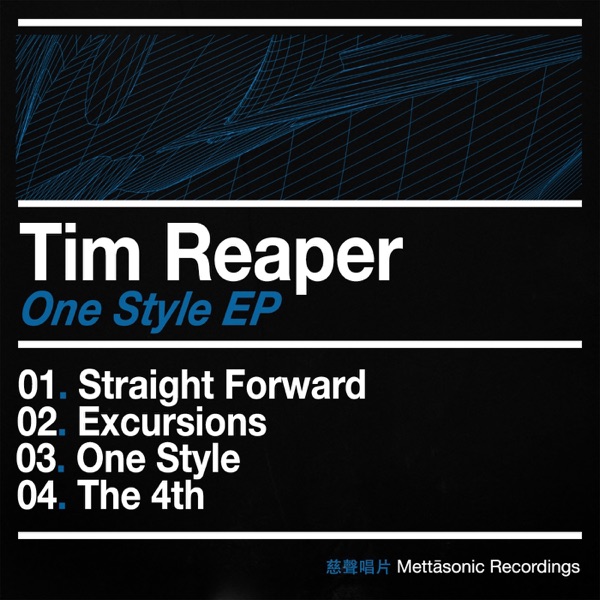 Tim Reaper
One Style EP

01. Straight Forward
02. Excursions
03. One Style
04. The 4th

慈聲唱片 Mettāsonic Recordings